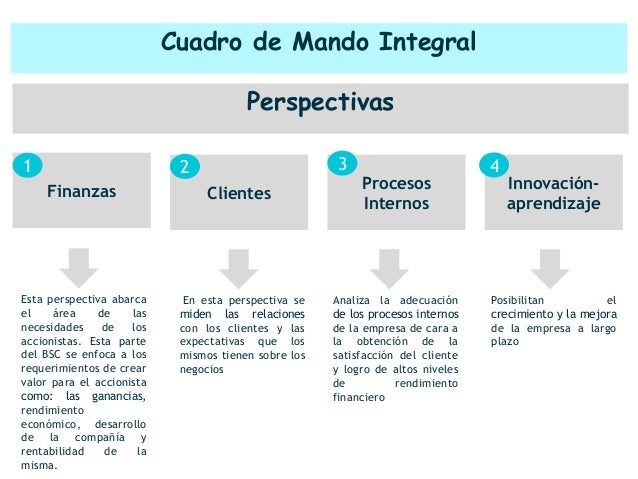 Cuadro de Mando Integral

Perspectivas

1
Finanzas

2
Clientes

3
Procesos Internos

4
Innovación-aprendizaje

Esta perspectiva abarca el área de las necesidades de los accionistas. Esta parte del BSC se enfoca a los requerimientos de crear valor para el accionista como: las ganancias, rendimiento económico, desarrollo de la compañía y rentabilidad de la misma.

En esta perspectiva se miden las relaciones con los clientes y las expectativas que los mismos tienen sobre los negocios

Analiza la adecuación de los procesos internos de la empresa de cara a la obtención de la satisfacción del cliente y logro de altos niveles de rendimiento financiero

Posibilitan el crecimiento y la mejora de la empresa a largo plazo